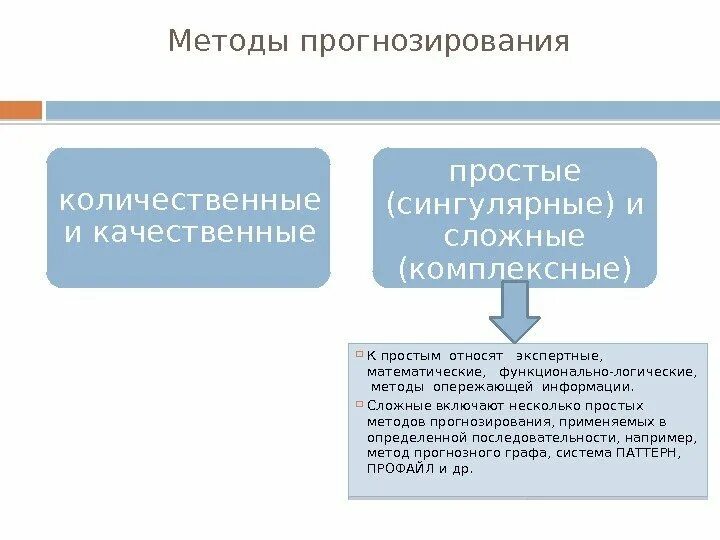 Методы прогнозирования

количественные и качественные

простые (сингулярные) и сложные (комплексные)

К простым относят экспертные, математические, функционально-логические, методы опережающей информации.

Сложные включают несколько простых методов прогнозирования, применяемых в определенной последовательности, например, метод прогнозного графа, система ПАТТЕРН, ПРОФАЙЛ и др.